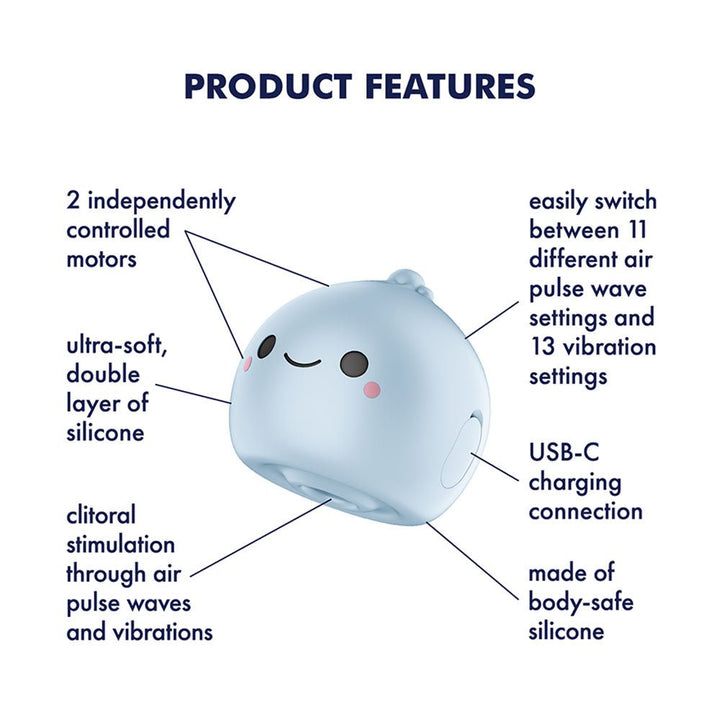 PRODUCT FEATURES

2 independently controlled motors

ultra-soft, double layer of silicone

clitoral stimulation through air pulse waves and vibrations

easily switch between 11 different air pulse wave settings and 13 vibration settings

USB-C charging connection

made of body-safe silicone